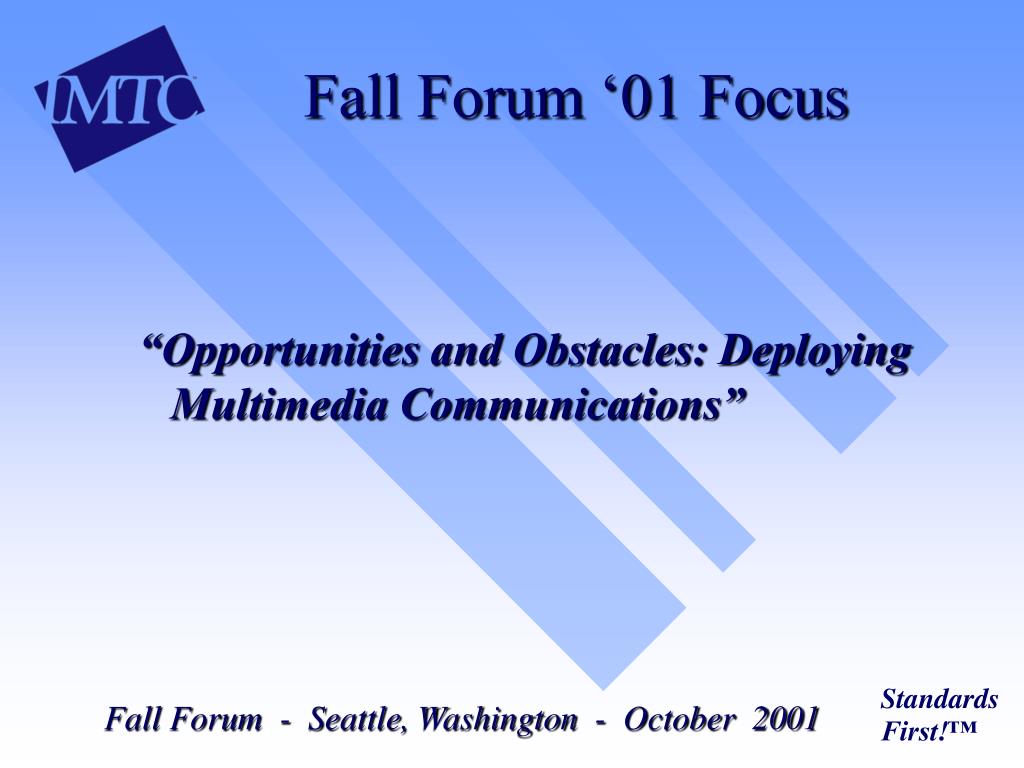 IMTC

Fall Forum ‘01 Focus

“Opportunities and Obstacles: Deploying Multimedia Communications”

Fall Forum - Seattle, Washington - October 2001

Standards First!™